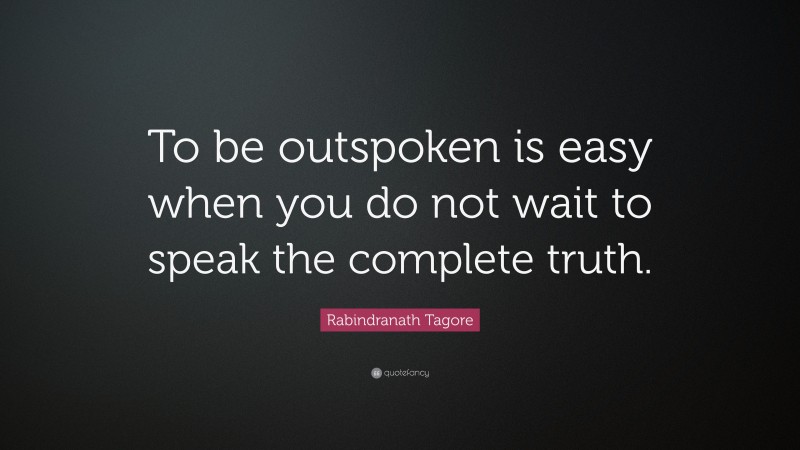 To be outspoken is easy when you do not wait to speak the complete truth.

Rabindranath Tagore

quotefancy